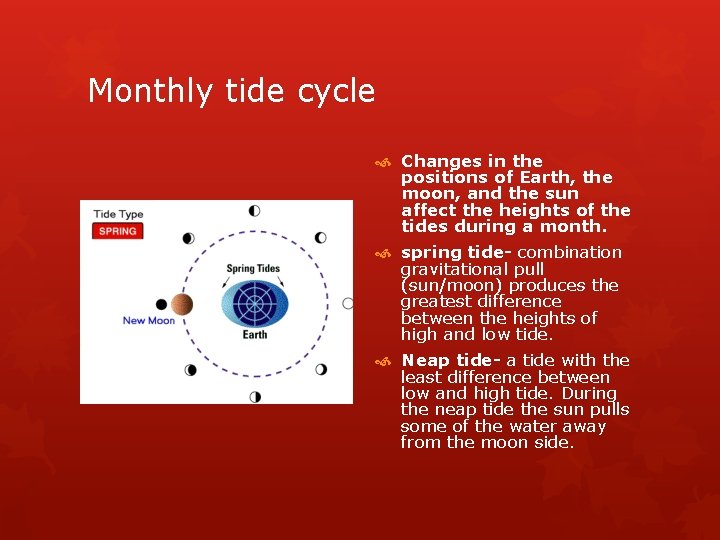 Monthly tide cycle

Tide Type
SPRING

Spring Tides

New Moon

Earth

Changes in the positions of Earth, the moon, and the sun affect the heights of the tides during a month.

spring tide- combination gravitational pull (sun/moon) produces the greatest difference between the heights of high and low tide.

Neap tide- a tide with the least difference between low and high tide. During the neap tide the sun pulls some of the water away from the moon side.